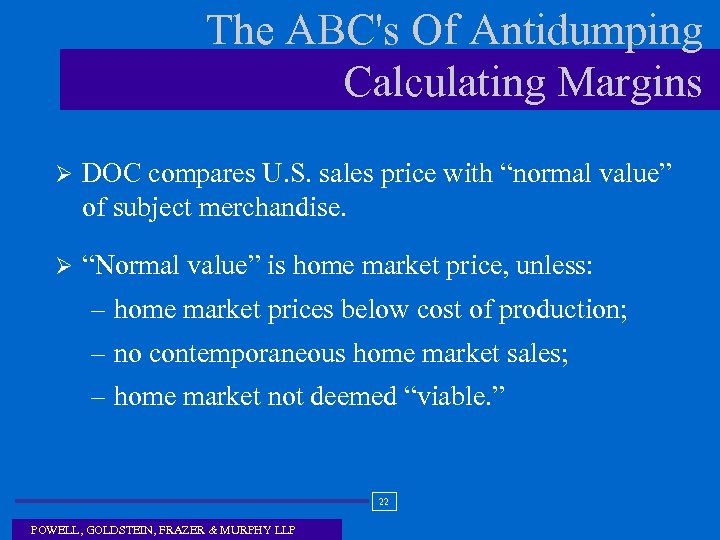 The ABC's Of Antidumping
Calculating Margins

➢ DOC compares U.S. sales price with “normal value” of subject merchandise.

➢ “Normal value” is home market price, unless:
– home market prices below cost of production;
– no contemporaneous home market sales;
– home market not deemed “viable.”

22

POWELL, GOLDSTEIN, FRAZER & MURPHY LLP